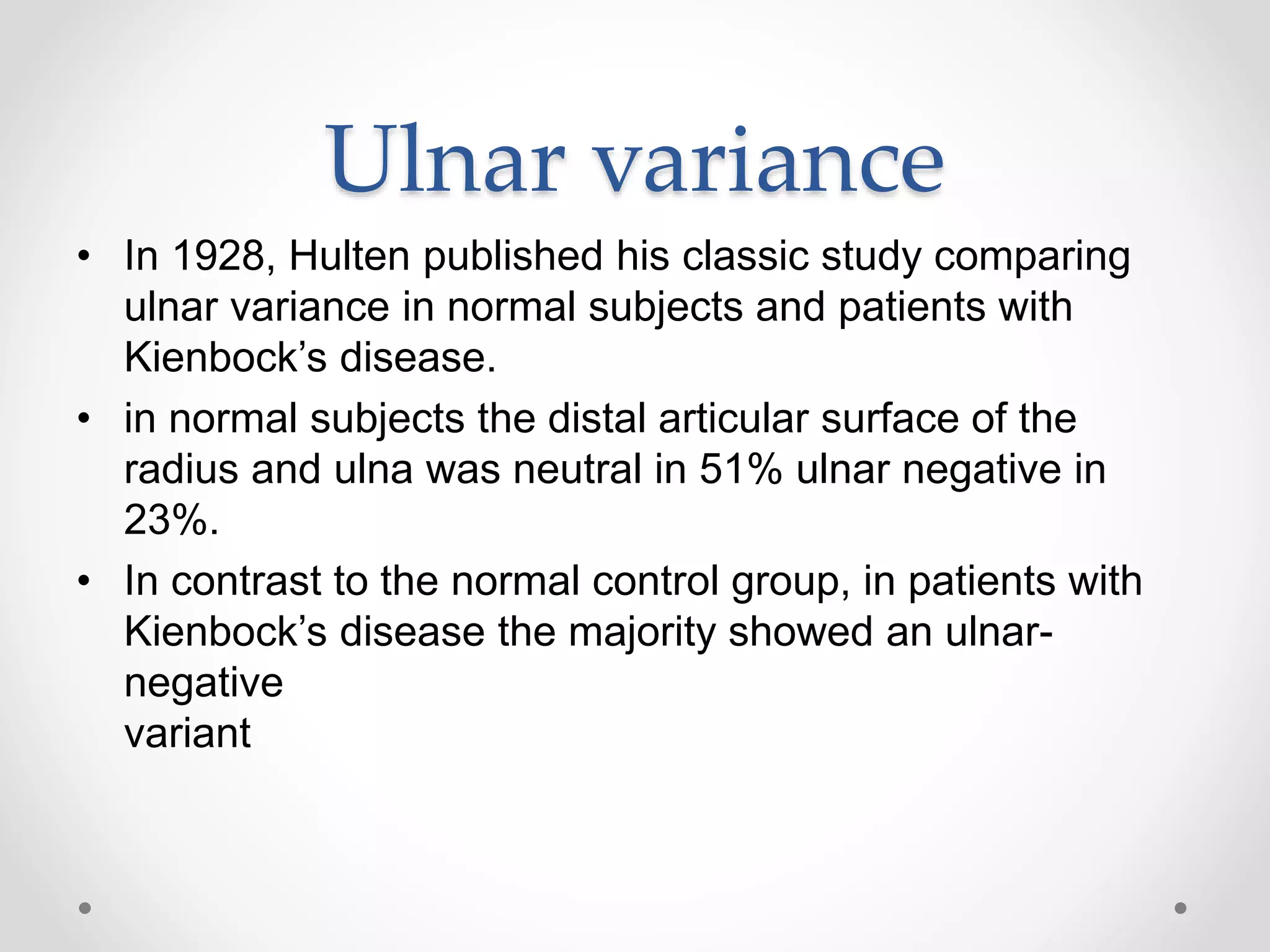 Ulnar variance

• In 1928, Hulten published his classic study comparing ulnar variance in normal subjects and patients with Kienbock’s disease.
• in normal subjects the distal articular surface of the radius and ulna was neutral in 51% ulnar negative in 23%.
• In contrast to the normal control group, in patients with Kienbock’s disease the majority showed an ulnar-negative
variant